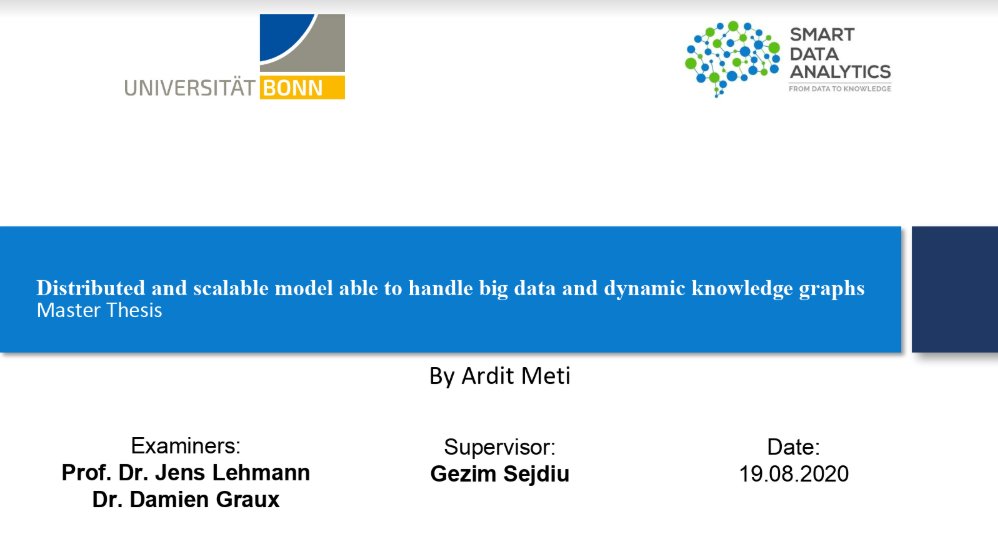 UNIVERSITÄT BONN

SMART DATA ANALYTICS
FROM DATA TO KNOWLEDGE

Distributed and scalable model able to handle big data and dynamic knowledge graphs
Master Thesis

By Ardit Meti

Examiners:
Prof. Dr. Jens Lehmann
Dr. Damien Graux

Supervisor:
Gezim Sejdiu

Date:
19.08.2020